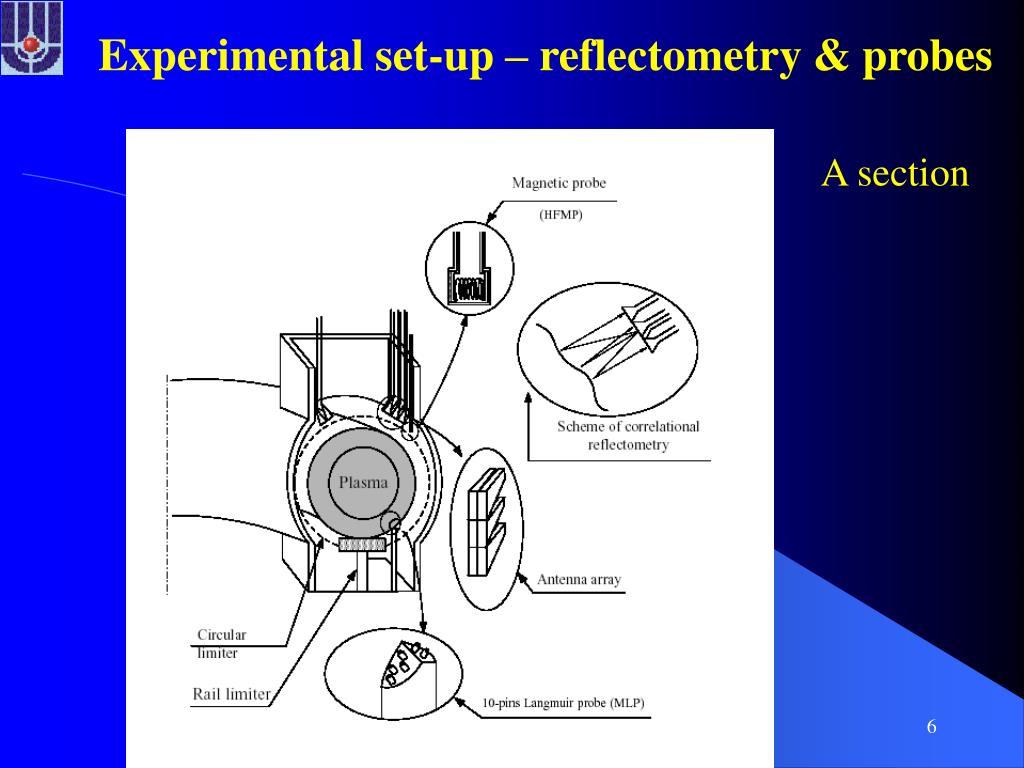 Experimental set-up – reflectometry & probes

A section

Magnetic probe

(HFMP)

Scheme of correlational reflectometry

Plasma

Antenna array

Circular limiter

Rail limiter

10-pins Langmuir probe (MLP)

6